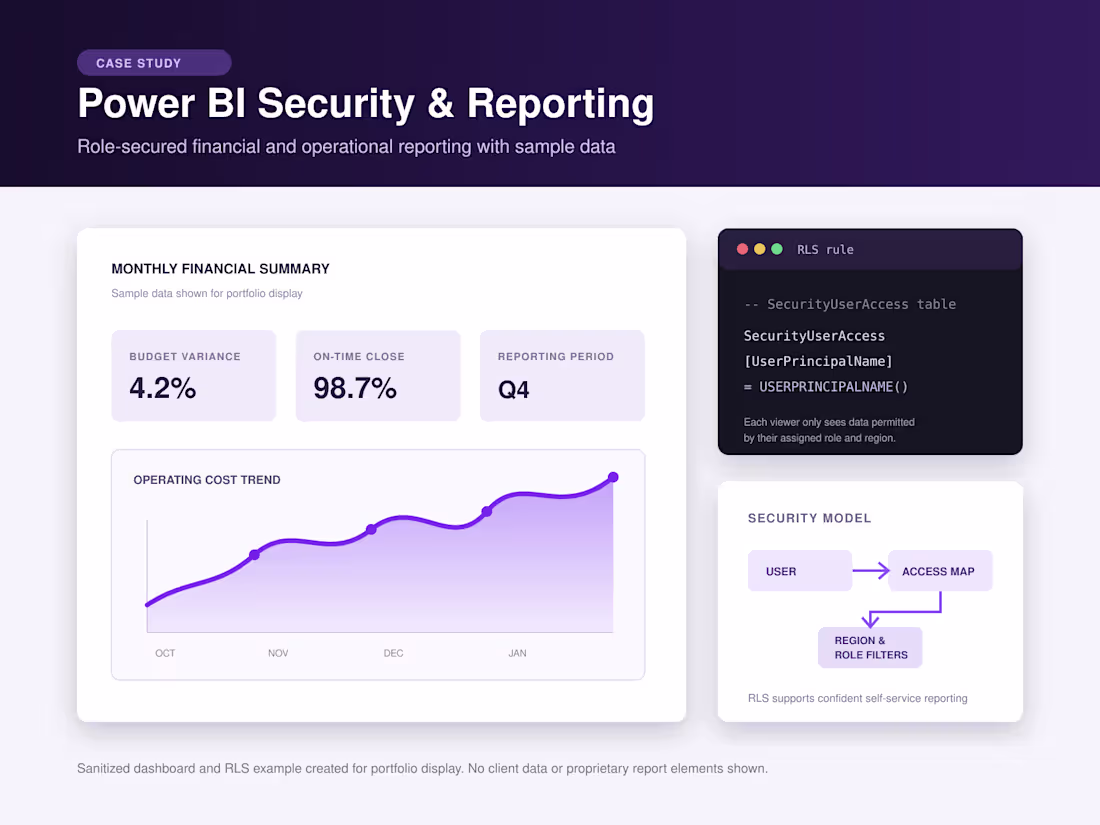 CASE STUDY

Power BI Security & Reporting

Role-secured financial and operational reporting with sample data

MONTHLY FINANCIAL SUMMARY

Sample data shown for portfolio display

BUDGET VARIANCE
4.2%

ON-TIME CLOSE
98.7%

REPORTING PERIOD
Q4

OPERATING COST TREND

OCT NOV DEC JAN

RLS rule

-- SecurityUserAccess table

SecurityUserAccess
[UserPrincipalName]
= USERPRINCIPALNAME()

Each viewer only sees data permitted by their assigned role and region.

SECURITY MODEL

USER

ACCESS MAP

REGION & ROLE FILTERS

RLS supports confident self-service reporting

Sanitized dashboard and RLS example created for portfolio display. No client data or proprietary report elements shown.